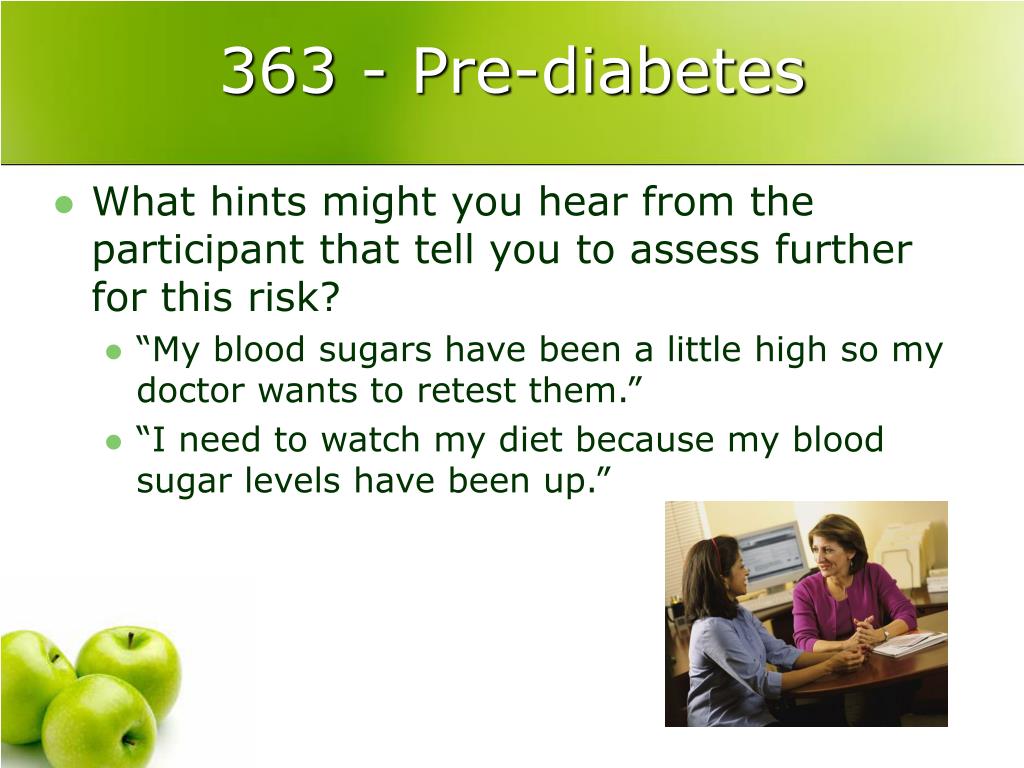 363 - Pre-diabetes

What hints might you hear from the participant that tell you to assess further for this risk?

“My blood sugars have been a little high so my doctor wants to retest them.”

“I need to watch my diet because my blood sugar levels have been up.”